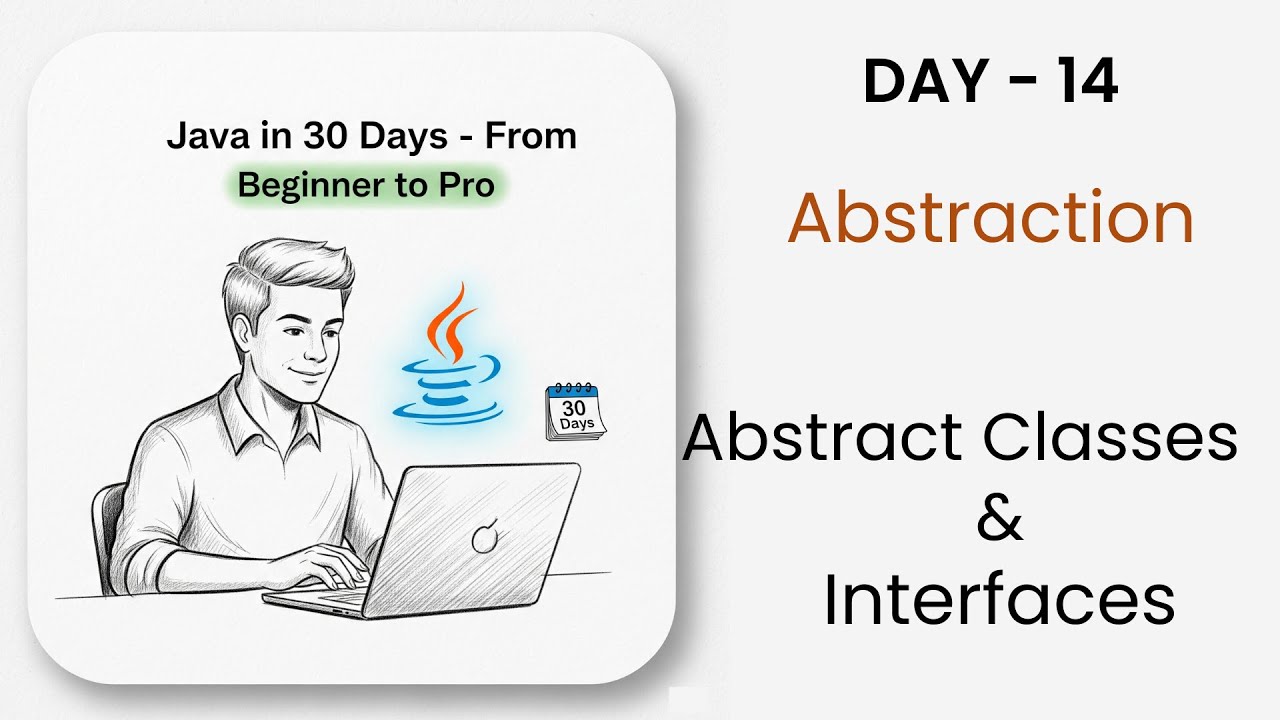 Java in 30 Days - From Beginner to Pro

30 Days

DAY - 14

Abstraction

Abstract Classes & Interfaces